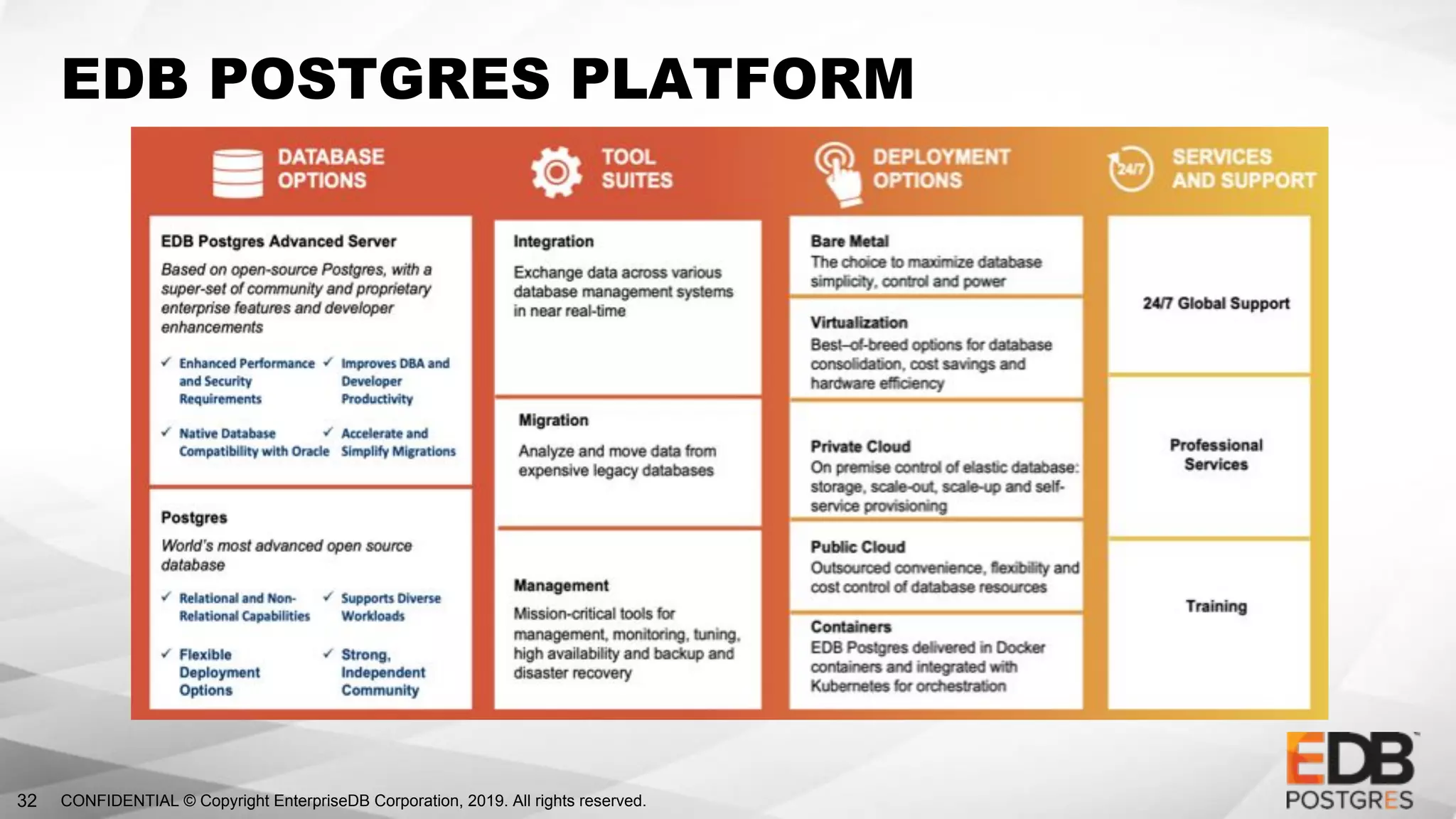 EDB POSTGRES PLATFORM

DATABASE OPTIONS

EDB Postgres Advanced Server

Based on open-source Postgres, with a super-set of community and proprietary enterprise features and developer enhancements

✓ Enhanced Performance and Security Requirements
✓ Improves DBA and Developer Productivity
✓ Native Database Compatibility with Oracle
✓ Accelerate and Simplify Migrations

Postgres

World's most advanced open source database

✓ Relational and Non-Relational Capabilities
✓ Supports Diverse Workloads
✓ Flexible Deployment Options
✓ Strong, Independent Community

TOOL SUITES

Integration

Exchange data across various database management systems in near real-time

Migration

Analyze and move data from expensive legacy databases

Management

Mission-critical tools for management, monitoring, tuning, high availability and backup and disaster recovery

DEPLOYMENT OPTIONS

Bare Metal
The choice to maximize database simplicity, control and power

Virtualization
Best-of-breed options for database consolidation, cost savings and hardware efficiency

Private Cloud
On premise control of elastic database: storage, scale-out, scale-up and self-service provisioning

Public Cloud
Outsourced convenience, flexibility and cost control of database resources

Containers
EDB Postgres delivered in Docker containers and integrated with Kubernetes for orchestration

24/7

SERVICES AND SUPPORT

24/7 Global Support

Professional Services

Training

32 CONFIDENTIAL © Copyright EnterpriseDB Corporation, 2019. All rights reserved.

EDB POSTGRES